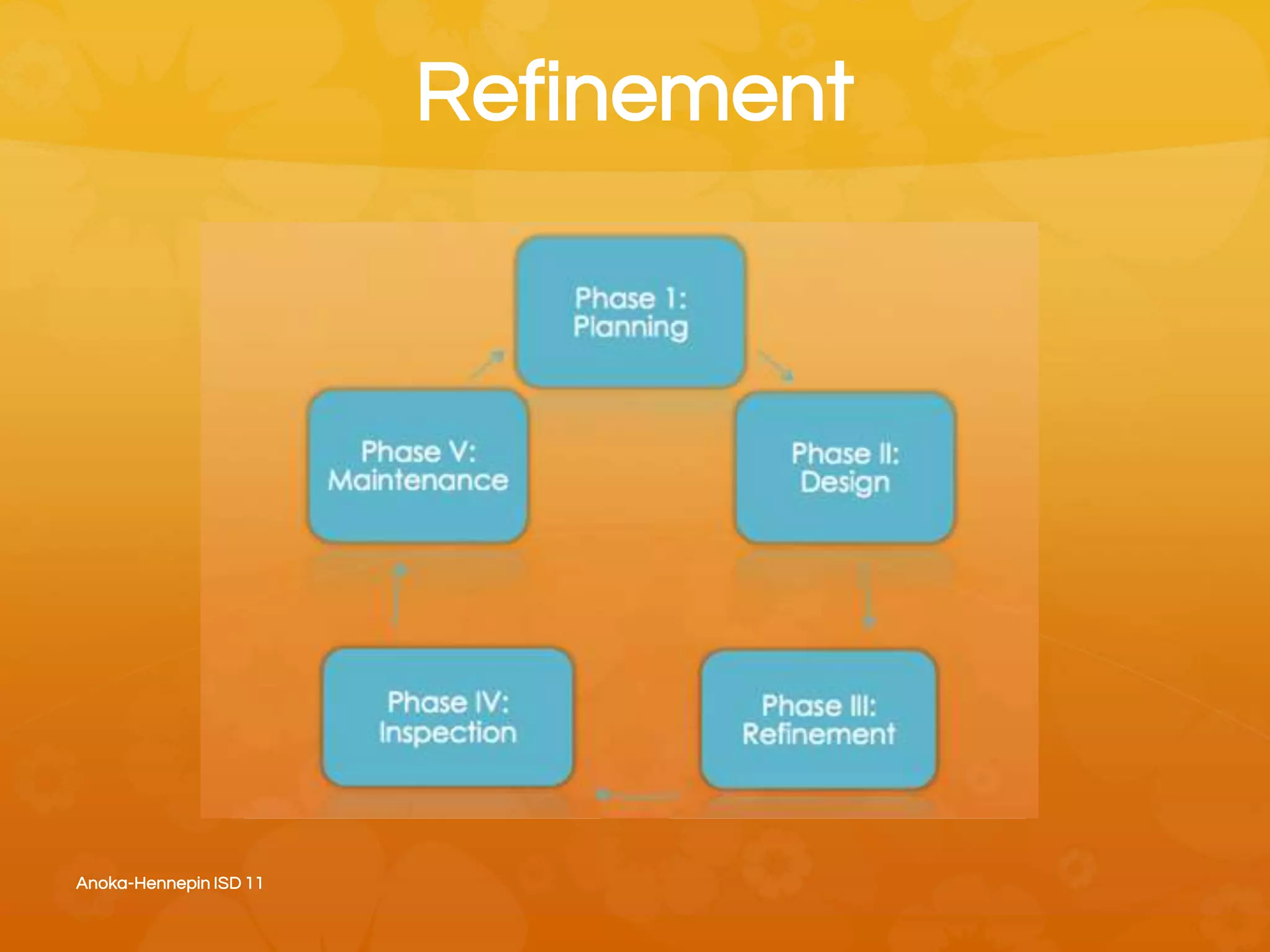 Refinement

Phase 1: Planning

Phase II: Design

Phase III: Refinement

Phase IV: Inspection

Phase V: Maintenance

Anoka-Hennepin ISD 11